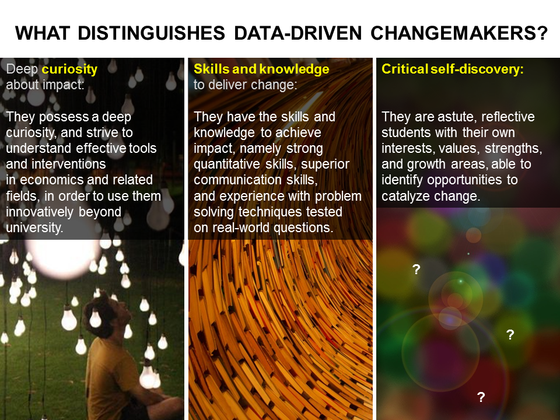 WHAT DISTINGUISHES DATA-DRIVEN CHANGEMAKERS?

Deep curiosity about impact:

They possess a deep curiosity, and strive to understand effective tools and interventions in economics and related fields, in order to use them innovatively beyond university.

Skills and knowledge to deliver change:

They have the skills and knowledge to achieve impact, namely strong quantitative skills, superior communication skills, and experience with problem solving techniques tested on real-world questions.

Critical self-discovery:

They are astute, reflective students with their own interests, values, strengths, and growth areas, able to identify opportunities to catalyze change.

?

?

?